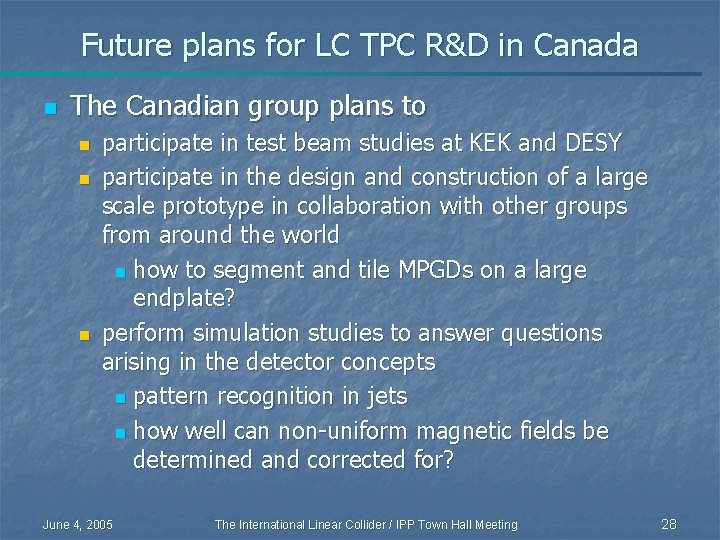 Future plans for LC TPC R&D in Canada

The Canadian group plans to

participate in test beam studies at KEK and DESY

participate in the design and construction of a large scale prototype in collaboration with other groups from around the world

how to segment and tile MPGDs on a large endplate?

perform simulation studies to answer questions arising in the detector concepts

pattern recognition in jets

how well can non-uniform magnetic fields be determined and corrected for?

June 4, 2005

The International Linear Collider / IPP Town Hall Meeting

28